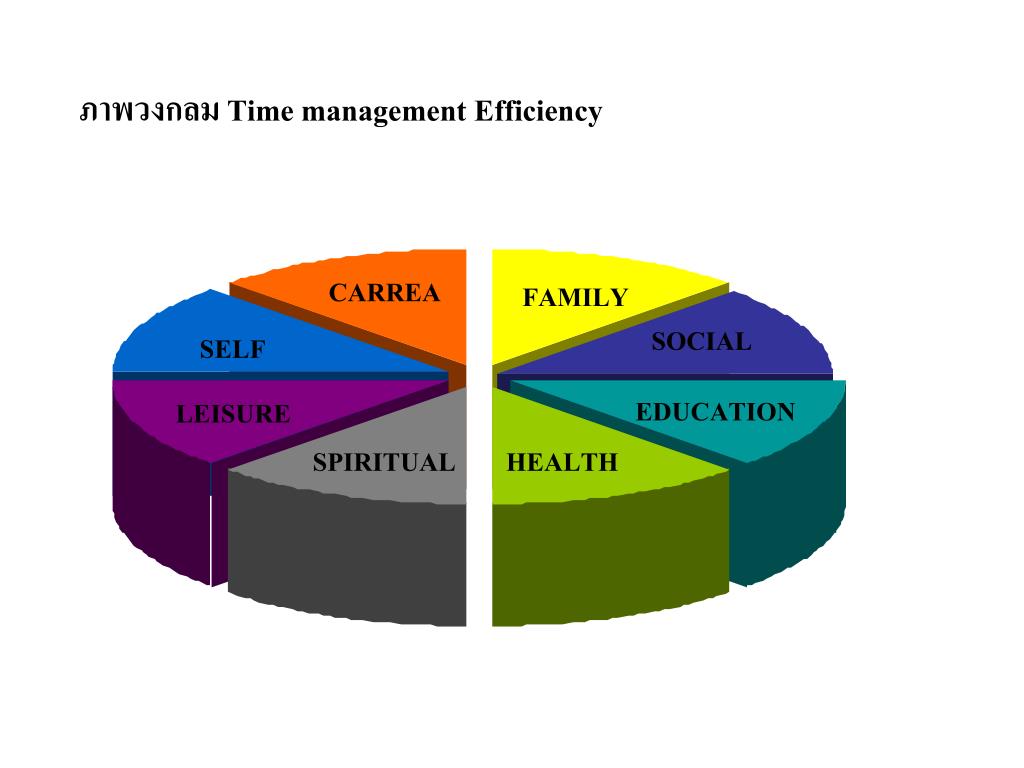 ภาพวงกลม Time management Efficiency

CARREA
FAMILY
SELF
SOCIAL
LEISURE
EDUCATION
SPIRITUAL
HEALTH